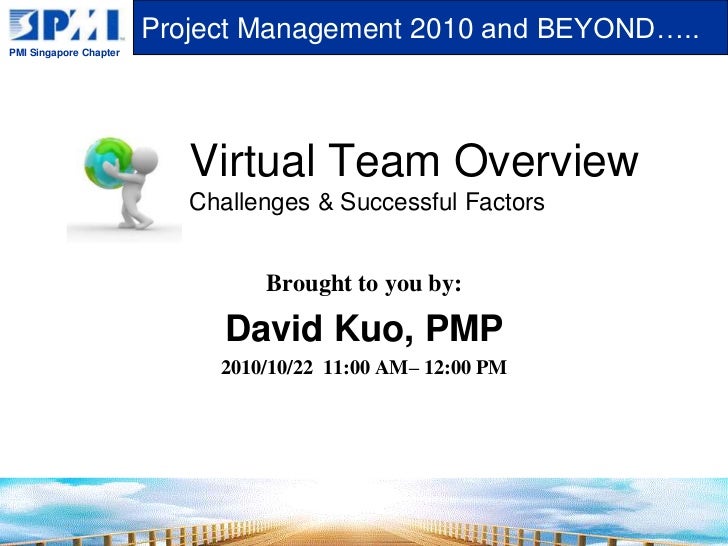 PMI
PMI Singapore Chapter

Project Management 2010 and BEYOND…..

Virtual Team Overview
Challenges & Successful Factors

Brought to you by:

David Kuo, PMP

2010/10/22 11:00 AM– 12:00 PM